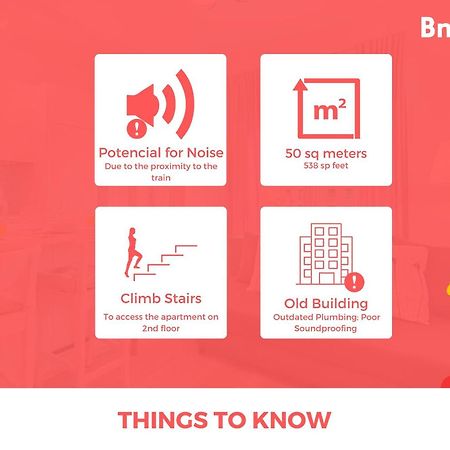 Bn

Potencial for Noise
Due to the proximity to the train

$m^2$

50 sq meters
538 sp feet

Climb Stairs
To access the apartment on 2nd floor

Old Building
Outdated Plumbing: Poor Soundproofing

THINGS TO KNOW